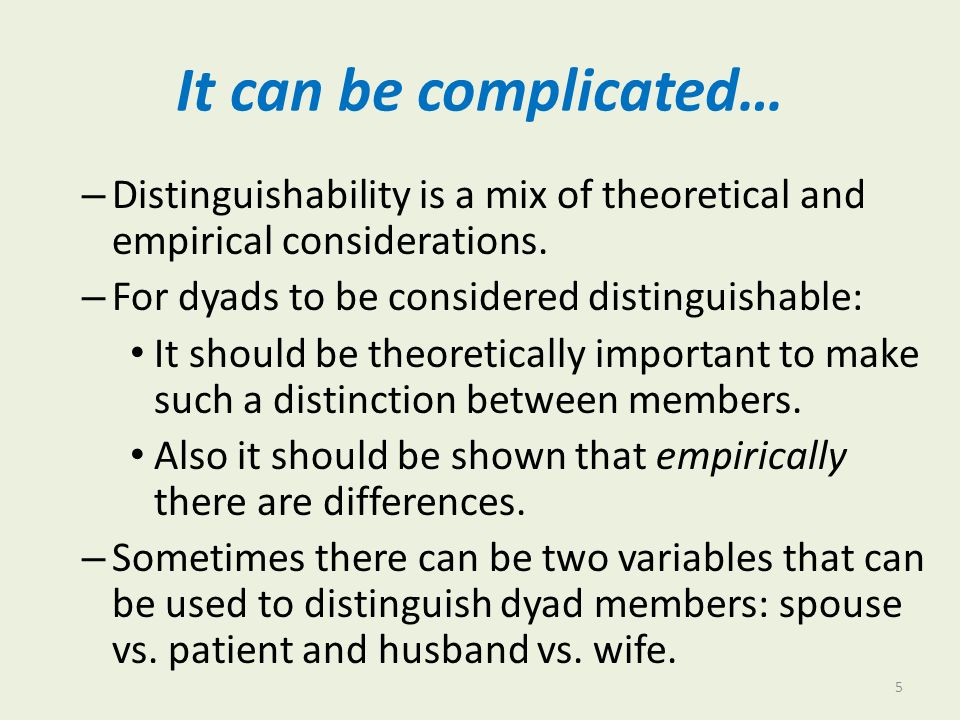 It can be complicated…

– Distinguishability is a mix of theoretical and empirical considerations.

– For dyads to be considered distinguishable:

• It should be theoretically important to make such a distinction between members.

• Also it should be shown that empirically there are differences.

– Sometimes there can be two variables that can be used to distinguish dyad members: spouse vs. patient and husband vs. wife.

5